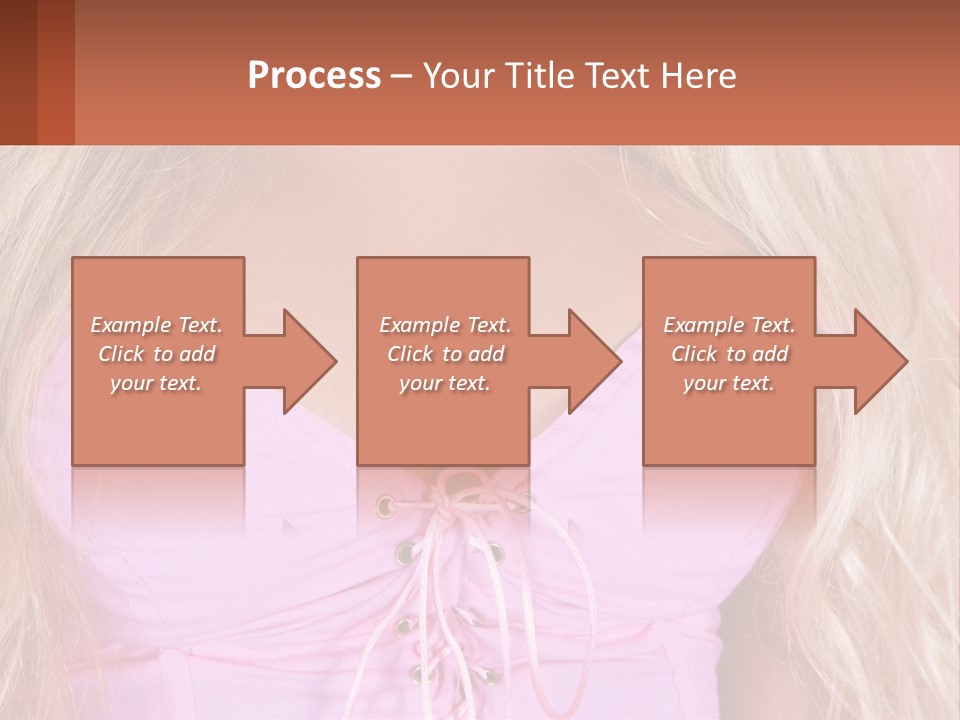 Process – Your Title Text Here

Example Text. Click to add your text.

Example Text. Click to add your text.

Example Text. Click to add your text.